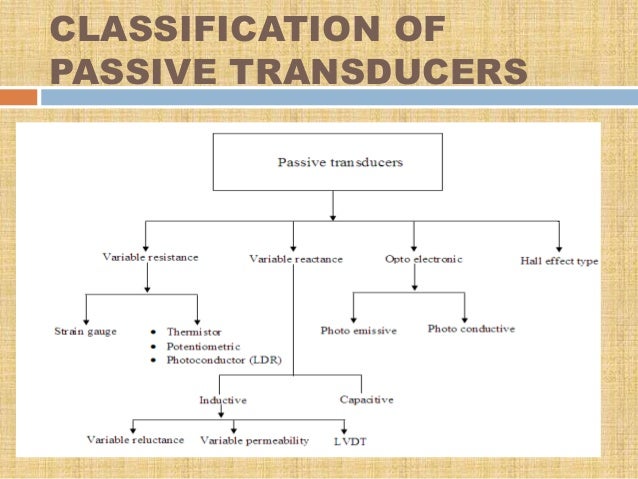 CLASSIFICATION OF PASSIVE TRANSDUCERS

Passive transducers

Variable resistance

Variable reactance

Opto electronic

Hall effect type

Strain gauge

• Thermistor
• Potentiometric
• Photoconductor (LDR)

Photo emissive

Photo conductive

Inductive

Capacitive

Variable reluctance

Variable permeability

LVDT